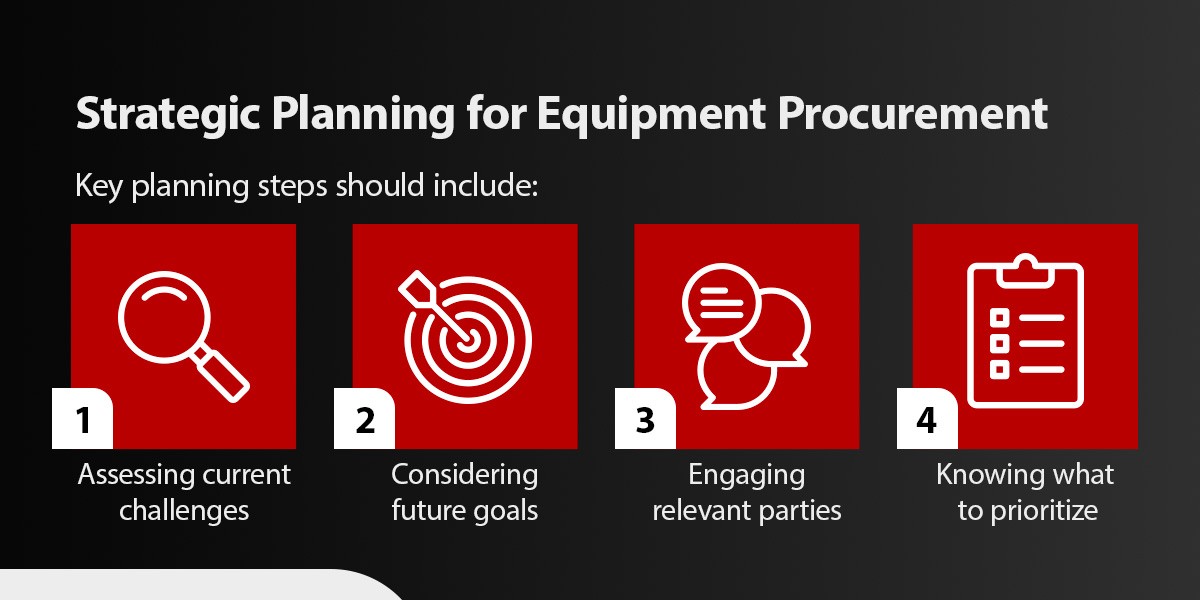 Strategic Planning for Equipment Procurement

Key planning steps should include:

1

Assessing current challenges

2

Considering future goals

3

Engaging relevant parties

4

Knowing what to prioritize